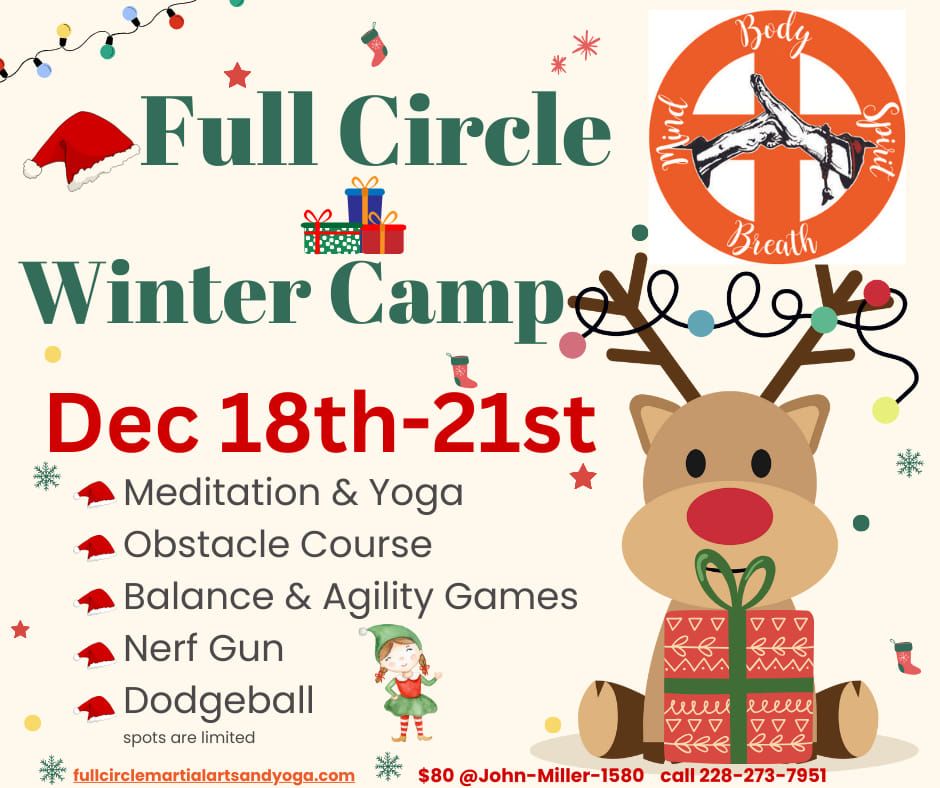 Full Circle

Winter Camp

Body
Mind
Spirit
Breath

Dec 18th-21st

Meditation & Yoga
Obstacle Course
Balance & Agility Games
Nerf Gun
Dodgeball

spots are limited

fullcirclemartialartsandyoga.com

$80 @John-Miller-1580 call 228-273-7951